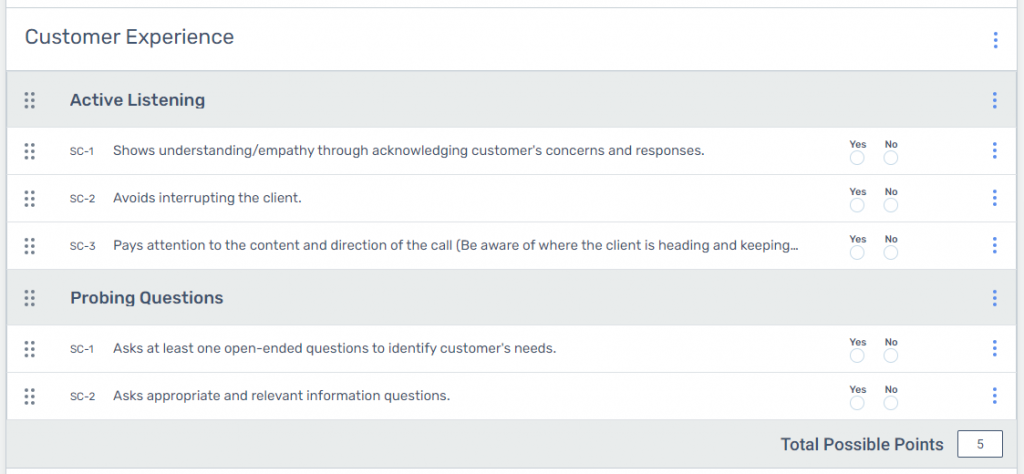 Customer Experience

Active Listening

SC-1 Shows understanding/empathy through acknowledging customer's concerns and responses. Yes No

SC-2 Avoids interrupting the client. Yes No

SC-3 Pays attention to the content and direction of the call (Be aware of where the client is heading and keeping... Yes No

Probing Questions

SC-1 Asks at least one open-ended questions to identify customer's needs. Yes No

SC-2 Asks appropriate and relevant information questions. Yes No

Total Possible Points 5